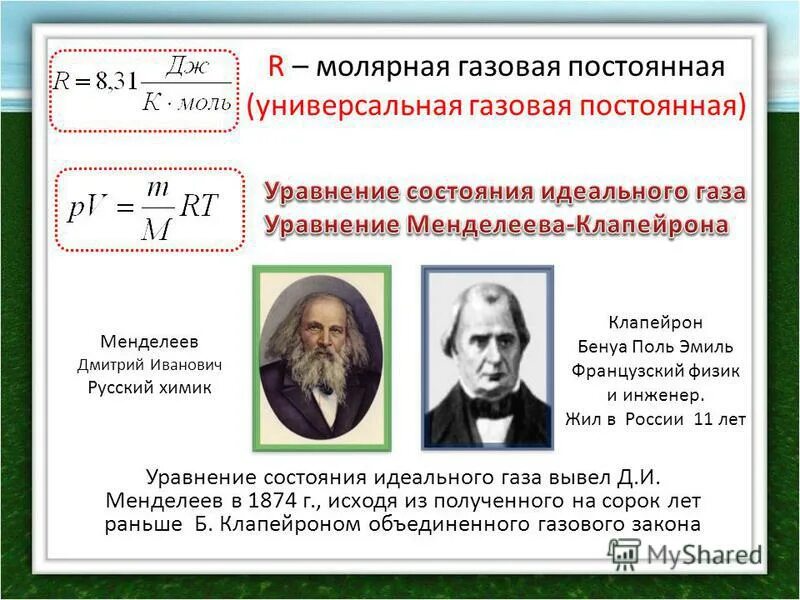 $R = 8{,}31 \frac{Дж}{К \cdot моль}$

R – молярная газовая постоянная (универсальная газовая постоянная)

$pV = \frac{m}{M}RT$

Уравнение состояния идеального газа
Уравнение Менделеева-Клапейрона

Менделеев
Дмитрий Иванович
Русский химик

Клапейрон
Бенуа Поль Эмиль
Французский физик и инженер.
Жил в России 11 лет

Уравнение состояния идеального газа вывел Д.И. Менделеев в 1874 г., исходя из полученного на сорок лет раньше Б. Клапейроном объединенного газового закона

MyShared